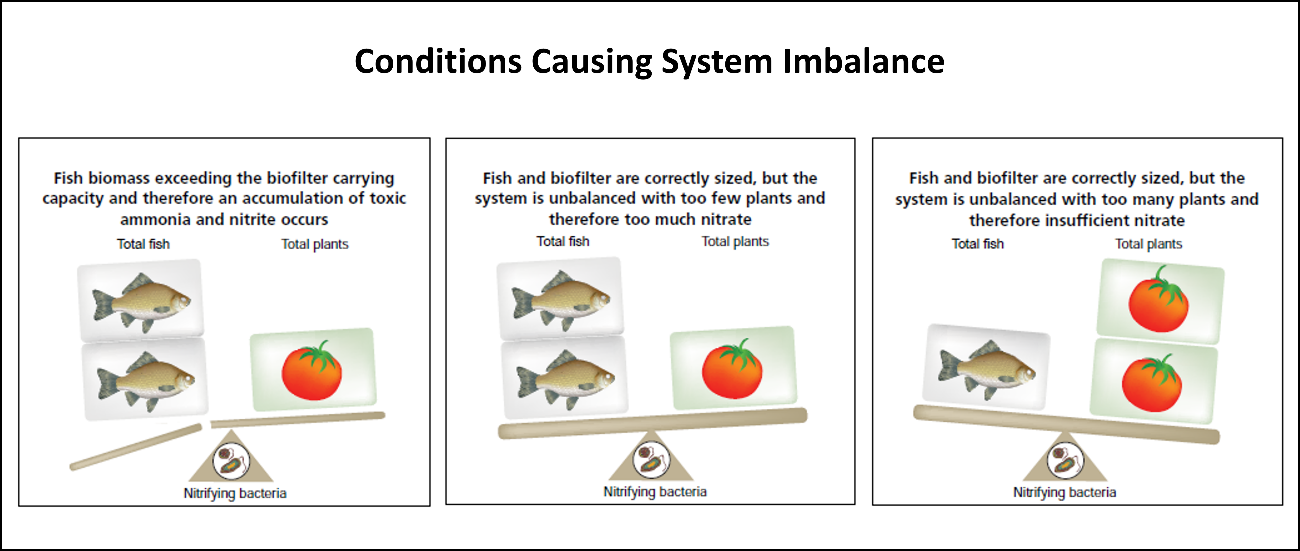 Conditions Causing System Imbalance

Fish biomass exceeding the biofilter carrying capacity and therefore an accumulation of toxic ammonia and nitrite occurs

Total fish

Total plants

Nitrifying bacteria

Fish and biofilter are correctly sized, but the system is unbalanced with too few plants and therefore too much nitrate

Total fish

Total plants

Nitrifying bacteria

Fish and biofilter are correctly sized, but the system is unbalanced with too many plants and therefore insufficient nitrate

Total fish

Total plants

Nitrifying bacteria